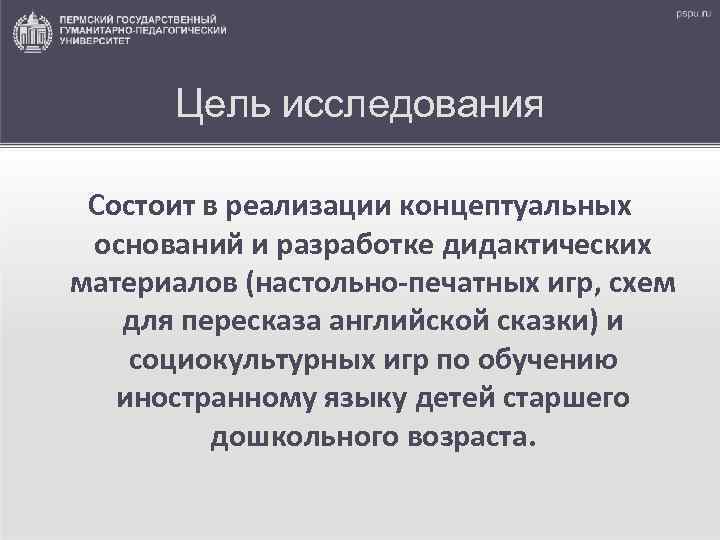 ПЕРМСКИЙ ГОСУДАРСТВЕННЫЙ ГУМАНИТАРНО-ПЕДАГОГИЧЕСКИЙ УНИВЕРСИТЕТ

pspu.ru

Цель исследования

Состоит в реализации концептуальных оснований и разработке дидактических материалов (настольно-печатных игр, схем для пересказа английской сказки) и социокультурных игр по обучению иностранному языку детей старшего дошкольного возраста.